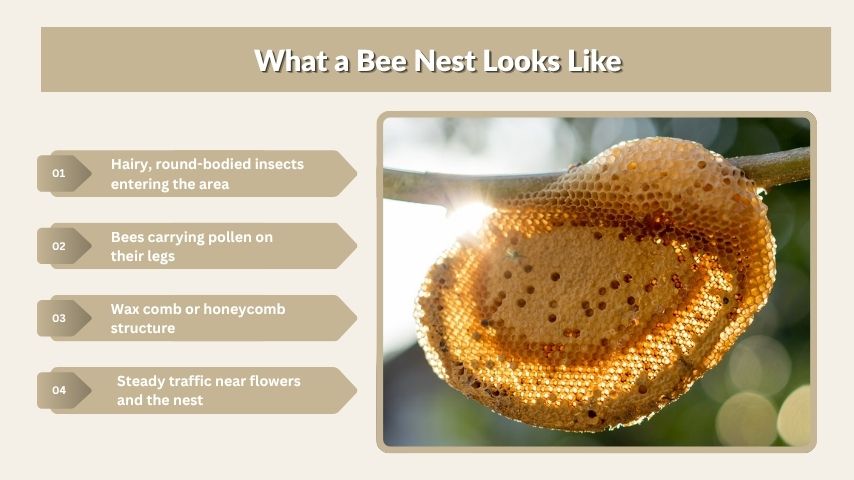 What a Bee Nest Looks Like

01 Hairy, round-bodied insects entering the area

02 Bees carrying pollen on their legs

03 Wax comb or honeycomb structure

04 Steady traffic near flowers and the nest